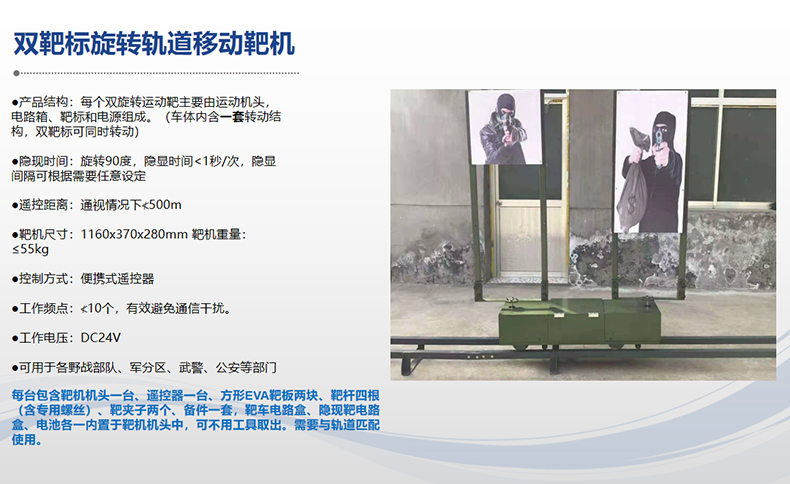 双靶标旋转轨道移动靶机

●产品结构：每个双旋转运动靶主要由运动机头，电路箱、靶标和电源组成。（车体内含一套转动结构，双靶标可同时转动）

●隐现时间：旋转90度，隐显时间<1秒/次，隐显间隔可根据需要任意设定

●遥控距离：通视情况下≤500m

●靶机尺寸：1160x370x280mm 靶机重量：≤55kg

●控制方式：便携式遥控器

●工作频点：≤10个，有效避免通信干扰。

●工作电压：DC24V

●可用于各野战部队、军分区、武警、公安等部门

每台包含靶机机头一台、遥控器一台、方形EVA靶板两块、靶杆四根（含专用螺丝）、靶夹子两个、备件一套，靶车电路盒、隐现靶电路盒、电池各一内置于靶机机头中，可不用工具取出。需要与轨道匹配使用。